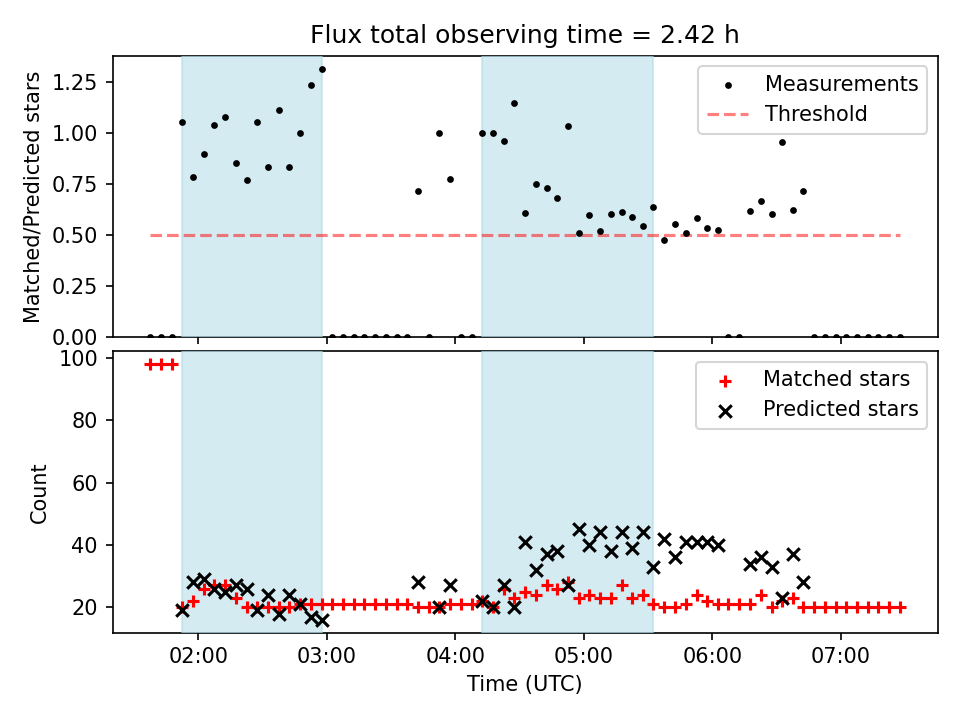 Flux total observing time = 2.42 h

Matched/Predicted stars

1.25
1.00
0.75
0.50
0.25
0.00

Measurements
Threshold

Count

100
80
60
40
20

Matched stars
Predicted stars

02:00
03:00
04:00
05:00
06:00
07:00

Time (UTC)